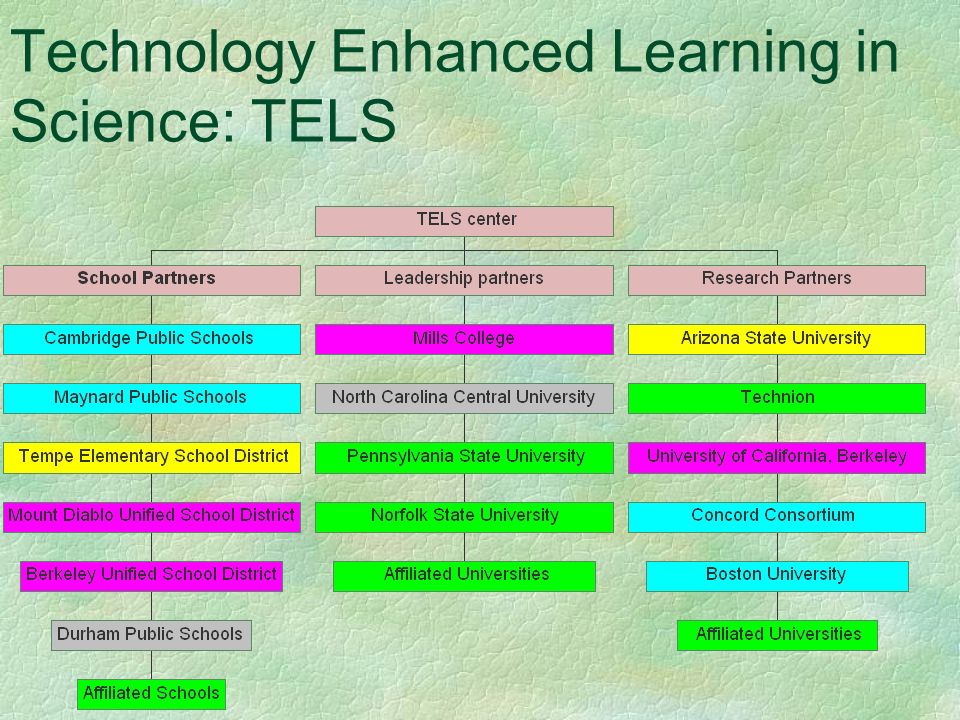 Technology Enhanced Learning in Science: TELS

TELS center

School Partners

Cambridge Public Schools

Maynard Public Schools

Tempe Elementary School District

Mount Diablo Unified School District

Berkeley Unified School District

Durham Public Schools

Affiliated Schools

Leadership partners

Mills College

North Carolina Central University

Pennsylvania State University

Norfolk State University

Affiliated Universities

Research Partners

Arizona State University

Technion

University of California, Berkeley

Concord Consortium

Boston University

Affiliated Universities